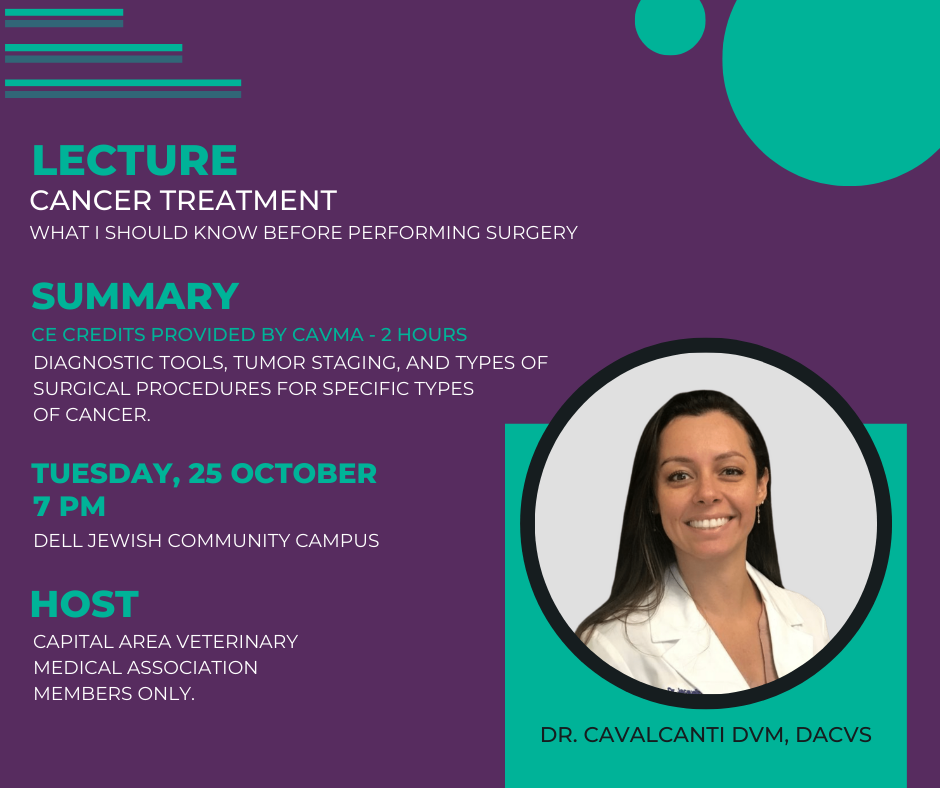 LECTURE
CANCER TREATMENT
WHAT I SHOULD KNOW BEFORE PERFORMING SURGERY

SUMMARY
CE CREDITS PROVIDED BY CAVMA - 2 HOURS
DIAGNOSTIC TOOLS, TUMOR STAGING, AND TYPES OF SURGICAL PROCEDURES FOR SPECIFIC TYPES OF CANCER.

TUESDAY, 25 OCTOBER
7 PM
DELL JEWISH COMMUNITY CAMPUS

HOST
CAPITAL AREA VETERINARY MEDICAL ASSOCIATION MEMBERS ONLY.

DR. CAVALCANTI DVM, DACVS